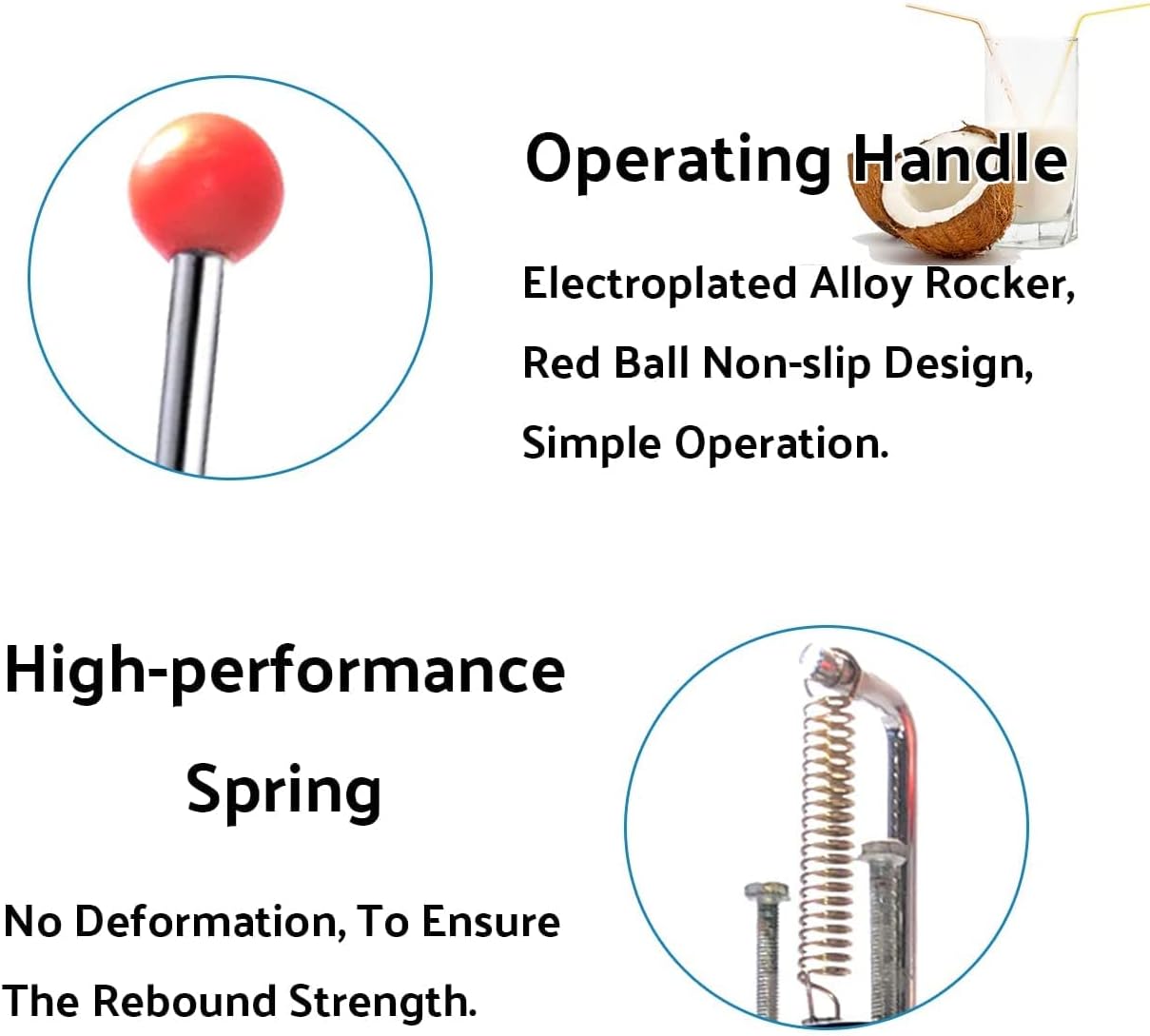 Operating Handle

Electroplated Alloy Rocker, Red Ball Non-slip Design, Simple Operation.

High-performance Spring

No Deformation, To Ensure The Rebound Strength.